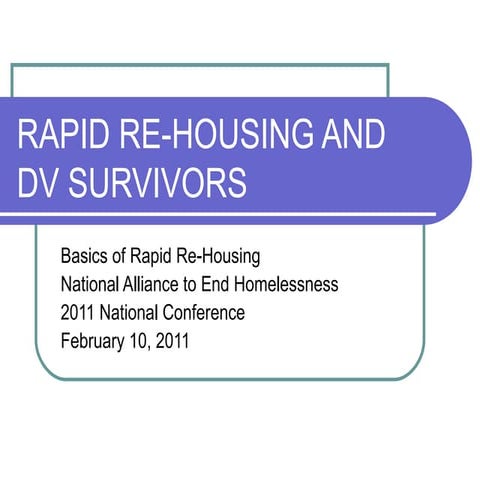 RAPID RE-HOUSING AND DV SURVIVORS

Basics of Rapid Re-Housing
National Alliance to End Homelessness
2011 National Conference
February 10, 2011